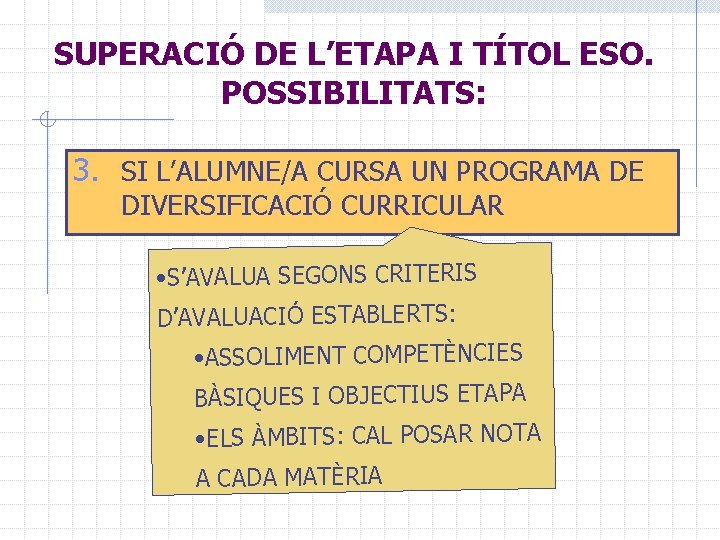 SUPERACIÓ DE L'ETAPA I TÍTOL ESO. POSSIBILITATS:

3. SI L'ALUMNE/A CURSA UN PROGRAMA DE DIVERSIFICACIÓ CURRICULAR

•S'AVALUA SEGONS CRITERIS D'AVALUACIÓ ESTABLERTS:

•ASSOLIMENT COMPETÈNCIES BÀSIQUES I OBJECTIUS ETAPA

•ELS ÀMBITS: CAL POSAR NOTA A CADA MATÈRIA